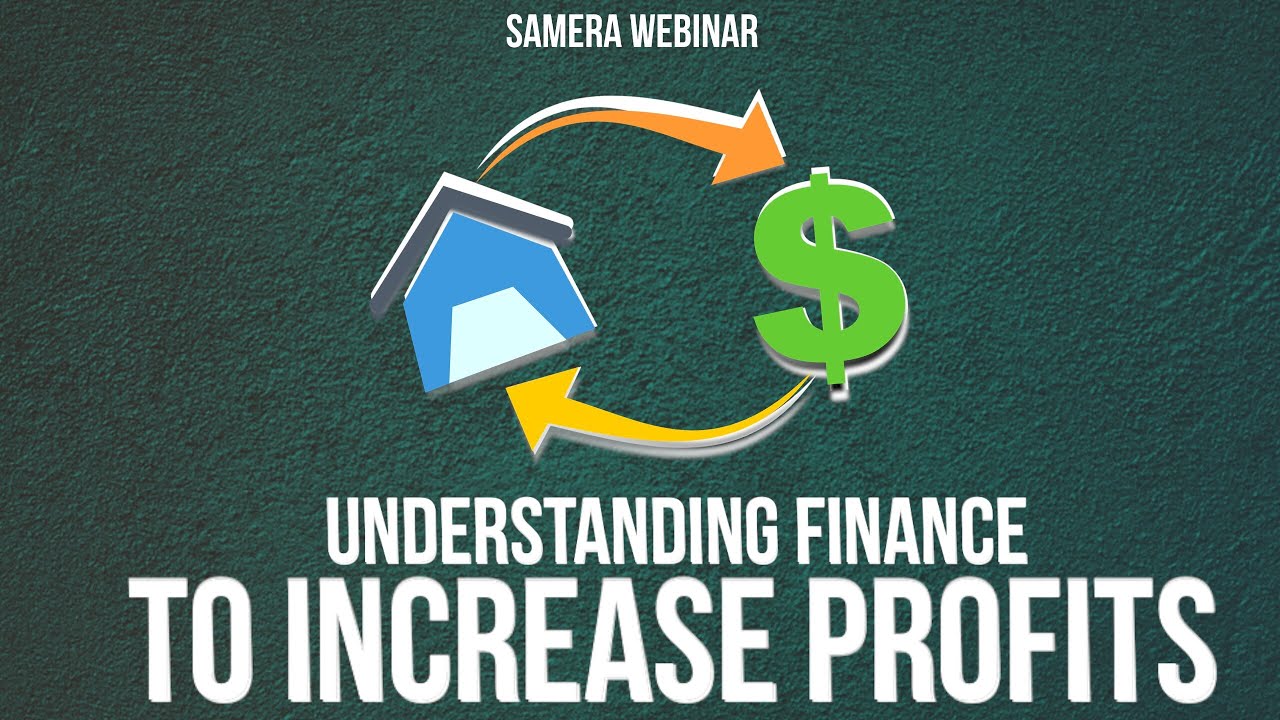 SAMERA WEBINAR

$

UNDERSTANDING FINANCE
TO INCREASE PROFITS